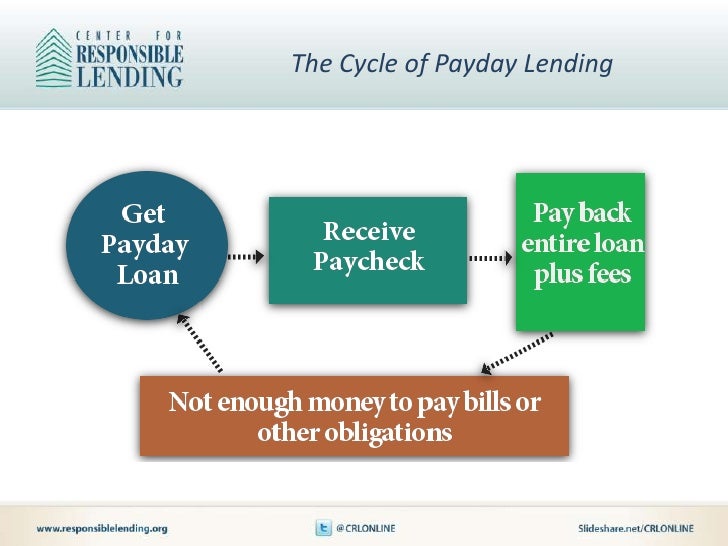 CENTER FOR RESPONSIBLE LENDING

The Cycle of Payday Lending

Get Payday Loan

Receive Paycheck

Pay back entire loan plus fees

Not enough money to pay bills or other obligations

www.responsiblelending.org

@CRLONLINE

Slideshare.net/CRLONLINE